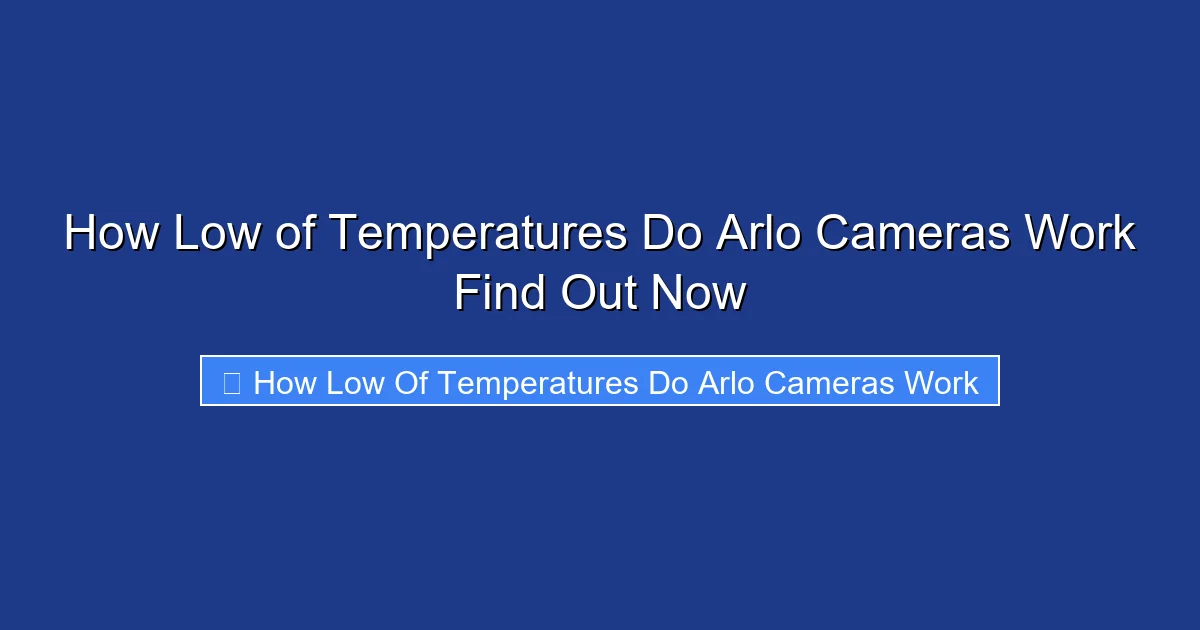 How Low of Temperatures Do Arlo Cameras Work Find Out Now

How Low Of Temperatures Do Arlo Cameras Work